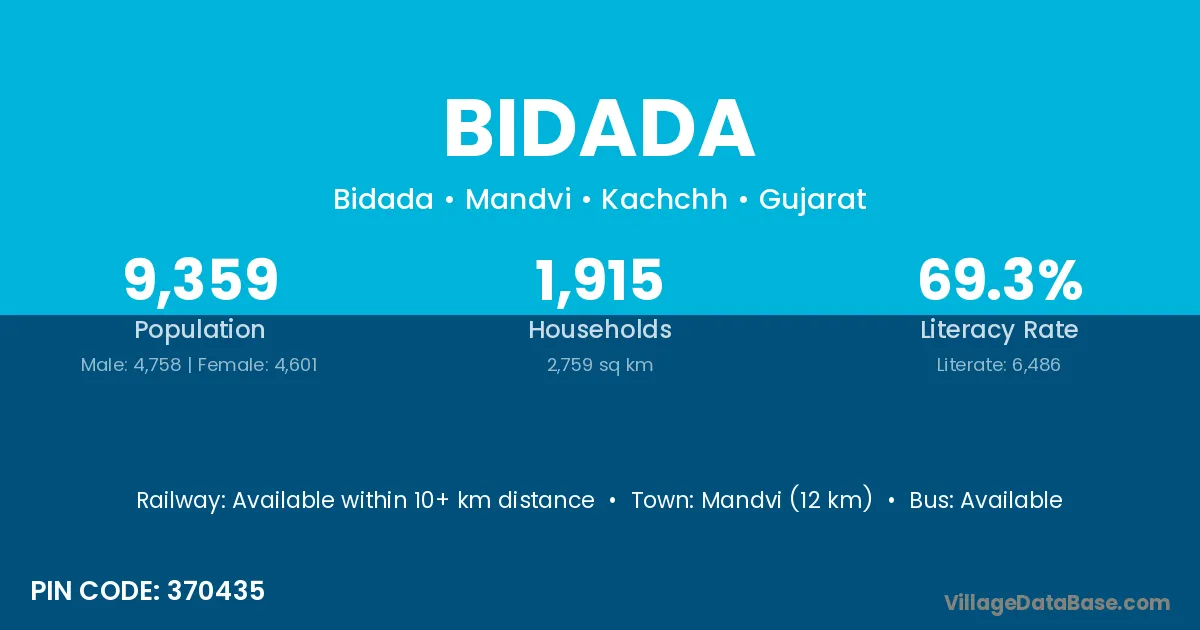 BIDADA

Bidada • Mandvi • Kachchh • Gujarat

9,359
Population
Male: 4,758 | Female: 4,601

1,915
Households
2,759 sq km

69.3%
Literacy Rate
Literate: 6,486

Railway: Available within 10+ km distance • Town: Mandvi (12 km) • Bus: Available

PIN CODE: 370435

VillageDataBase.com